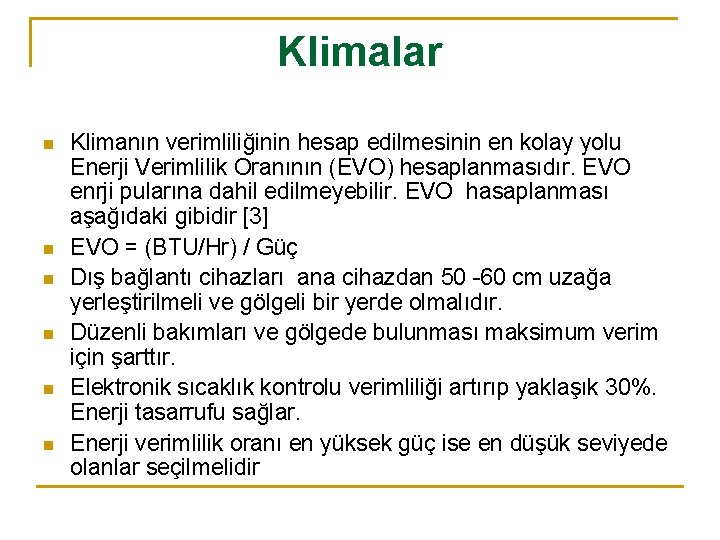 Klimalar

- Klimanın verimliliğinin hesap edilmesinin en kolay yolu Enerji Verimlilik Oranının (EVO) hesaplanmasıdır. EVO enrji pularına dahil edilmeyebilir. EVO hasaplanması aşağıdaki gibidir [3]
- EVO = (BTU/Hr) / Güç
- Dış bağlantı cihazları ana cihazdan 50 -60 cm uzağa yerleştirilmeli ve gölgeli bir yerde olmalıdır.
- Düzenli bakımları ve gölgede bulunması maksimum verim için şarttır.
- Elektronik sıcaklık kontrolu verimliliği artırıp yaklaşık 30%. Enerji tasarrufu sağlar.
- Enerji verimlilik oranı en yüksek güç ise en düşük seviyede olanlar seçilmelidir